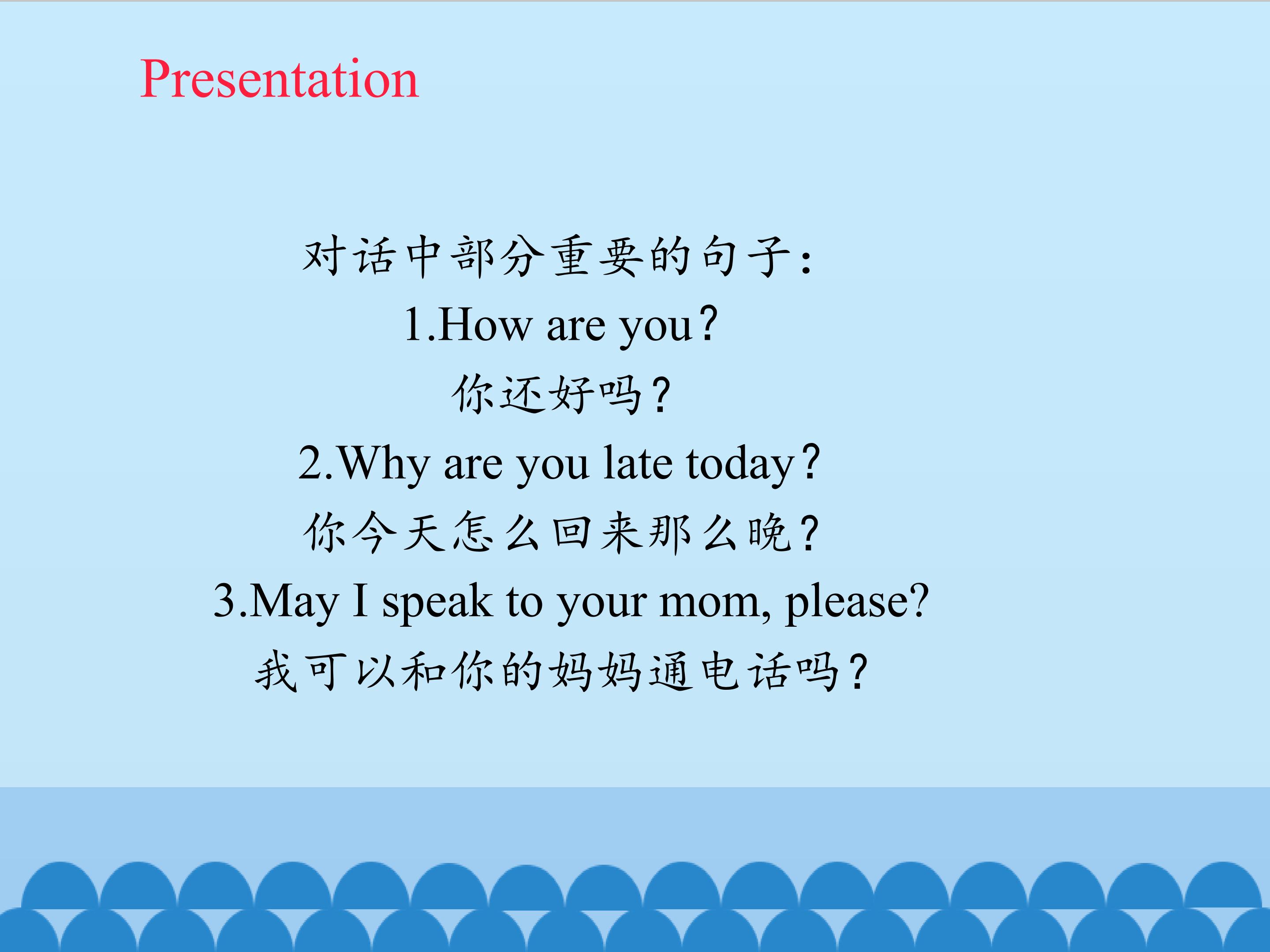 Presentation

对话中部分重要的句子:
1.How are you?
你还好吗?
2.Why are you late today?
你今天怎么回来那么晚?
3.May I speak to your mom, please?
我可以和你的妈妈通电话吗?